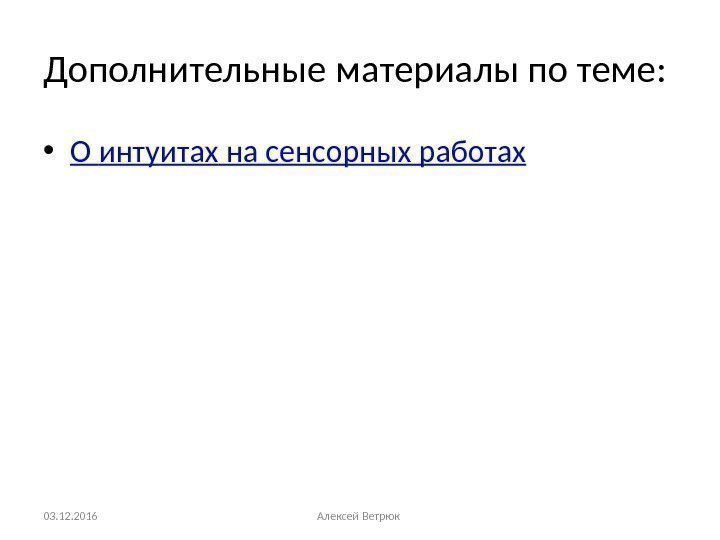 Дополнительные материалы по теме:

• О интуитах на сенсорных работах

03.12.2016

Алексей Ветрюк